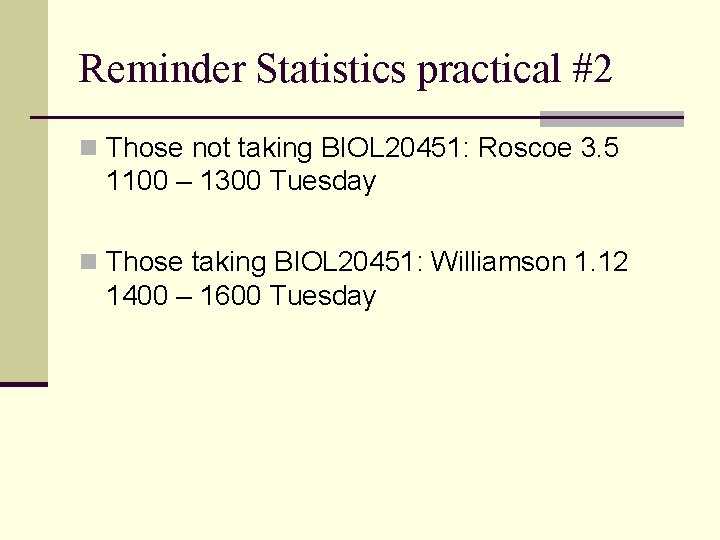 Reminder Statistics practical #2

Those not taking BIOL20451: Roscoe 3.5 1100 – 1300 Tuesday

Those taking BIOL20451: Williamson 1.12 1400 – 1600 Tuesday